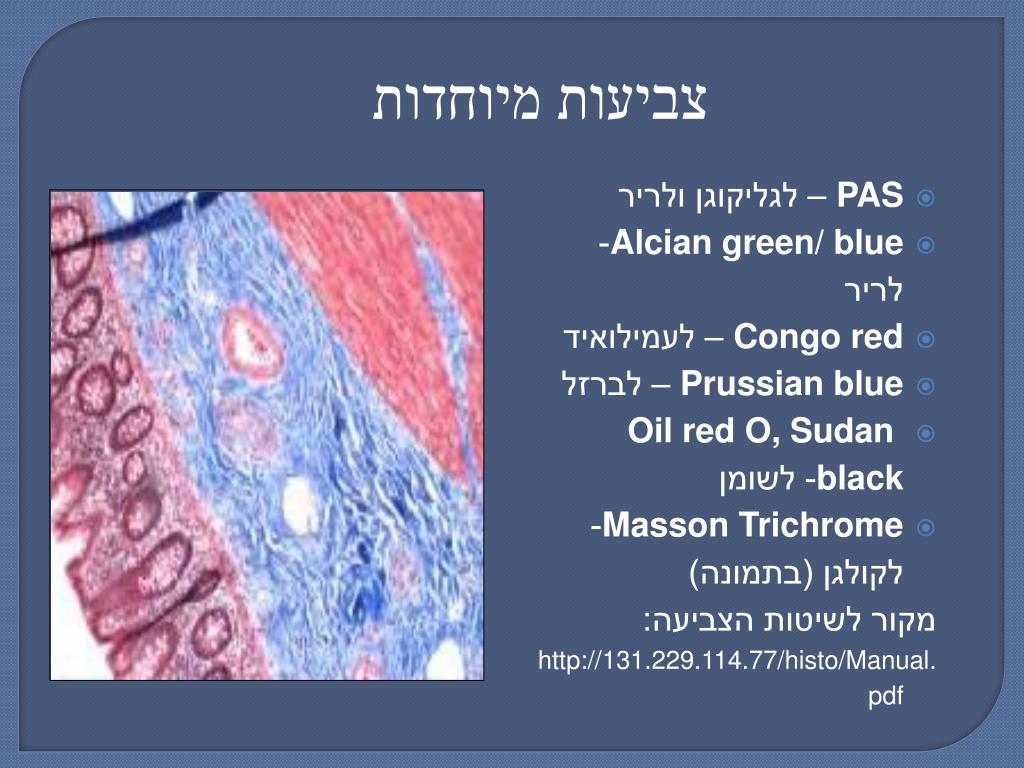 צביעות מיוחדות

PAS – לגליקוגן ולריר

Alcian green/ blue- לריר

Congo red – לעמילואיד

Prussian blue – לברזל

Oil red O, Sudan black- לשומן

Masson Trichrome- לקולגן (בתמונה)

מקור לשיטות הצביעה:
http://131.229.114.77/histo/Manual.pdf